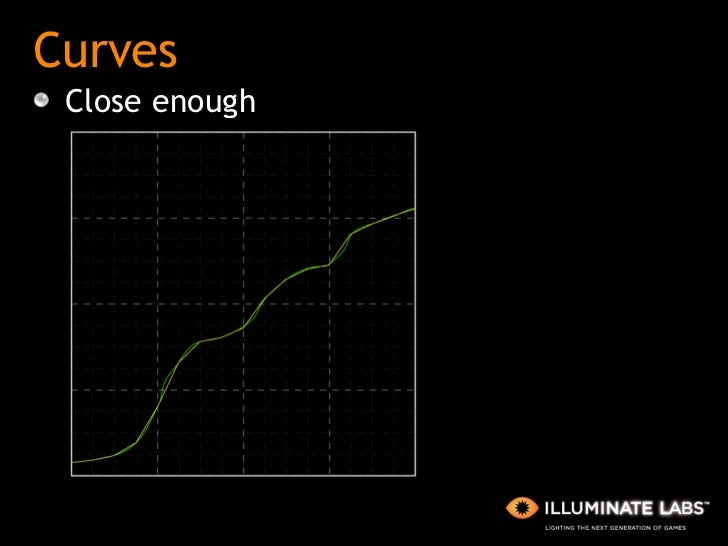 Curves

Close enough

ILLUMINATE LABS™
LIGHTING THE NEXT GENERATION OF GAMES